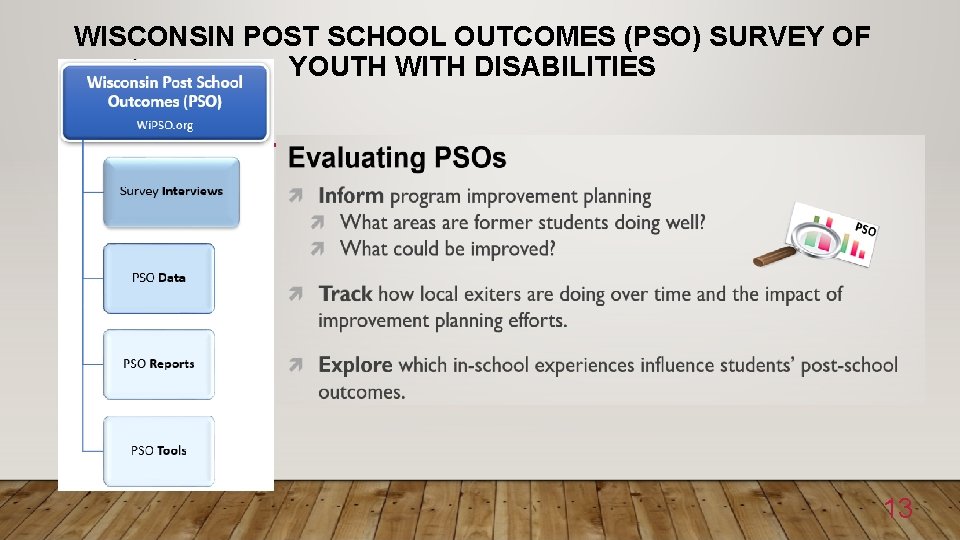 WISCONSIN POST SCHOOL OUTCOMES (PSO) SURVEY OF YOUTH WITH DISABILITIES

Wisconsin Post School Outcomes (PSO)
WiPSO.org

Survey Interviews

PSO Data

PSO Reports

PSO Tools

Evaluating PSOs

Inform program improvement planning
What areas are former students doing well?
What could be improved?

PSO

Track how local exiters are doing over time and the impact of improvement planning efforts.

Explore which in-school experiences influence students' post-school outcomes.

13